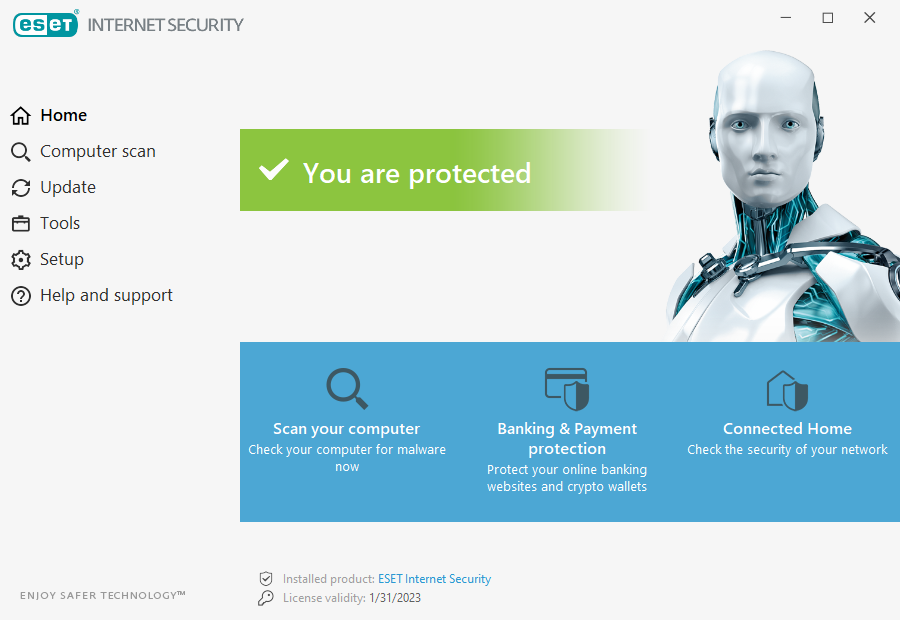 eset® INTERNET SECURITY

Home
Computer scan
Update
Tools
Setup
Help and support

You are protected

Scan your computer
Check your computer for malware now

Banking & Payment protection
Protect your online banking websites and crypto wallets

Connected Home
Check the security of your network

ENJOY SAFER TECHNOLOGY™

Installed product: ESET Internet Security
License validity: 1/31/2023